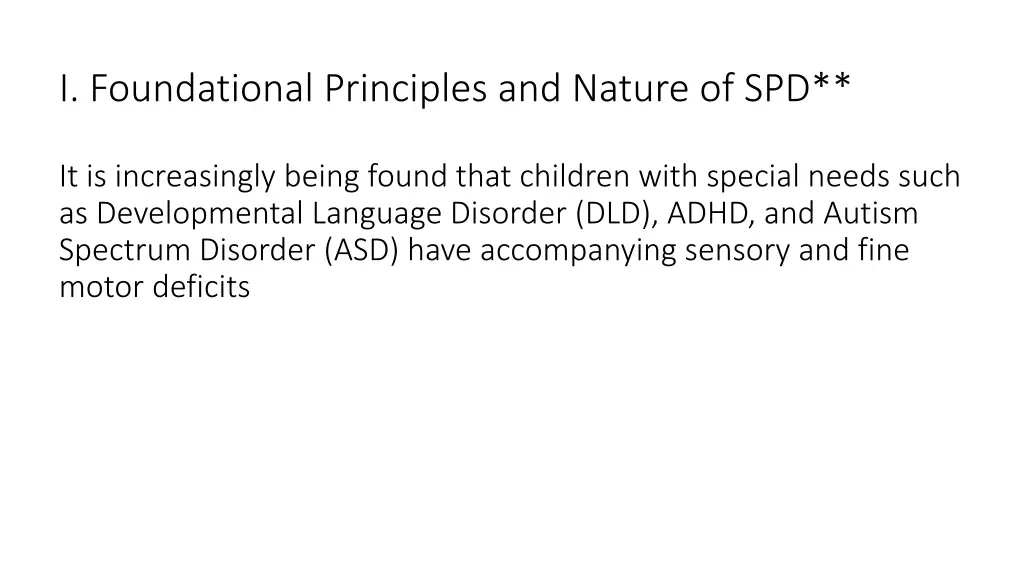 I. Foundational Principles and Nature of SPD**

It is increasingly being found that children with special needs such as Developmental Language Disorder (DLD), ADHD, and Autism Spectrum Disorder (ASD) have accompanying sensory and fine motor deficits